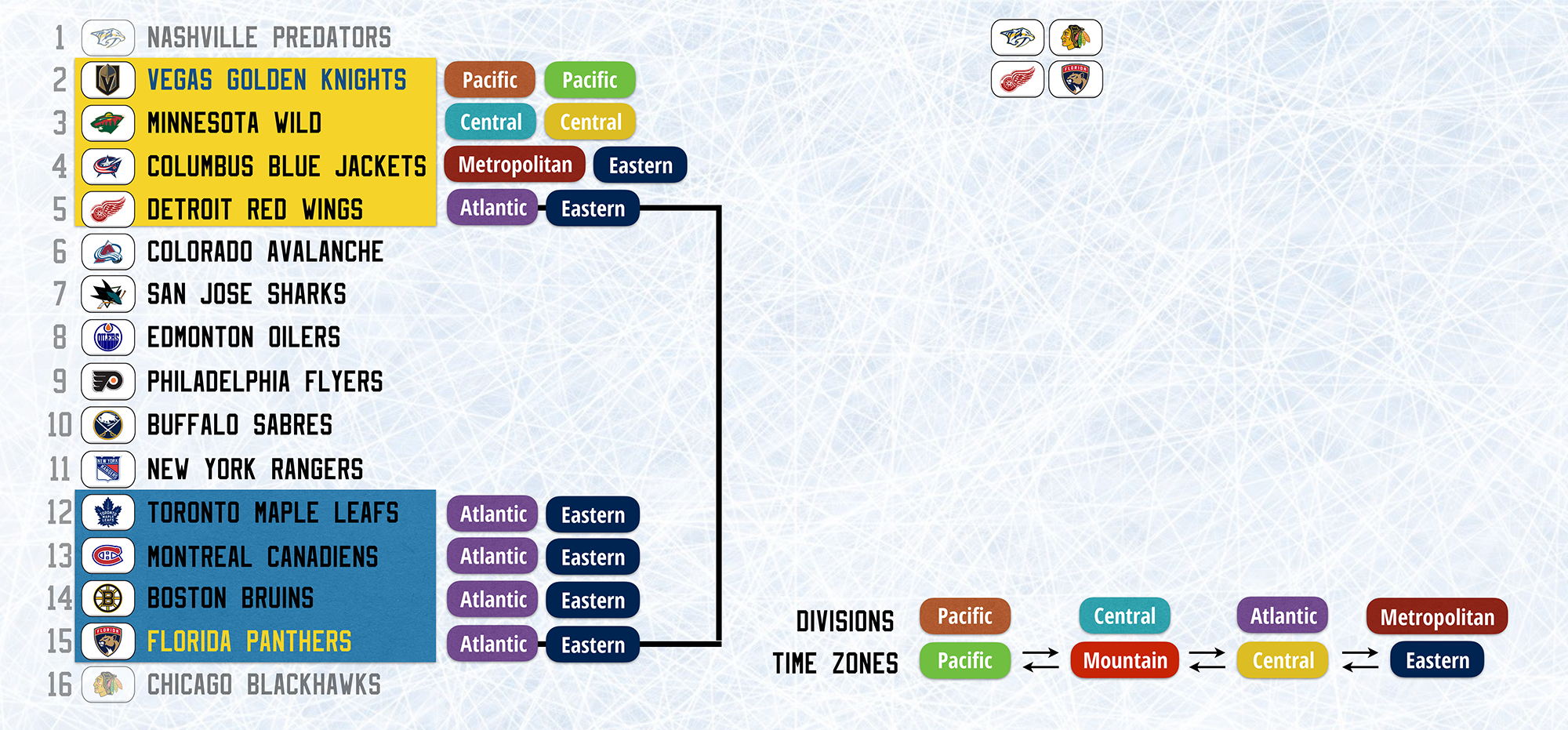 1 NASHVILLE PREDATORS
2 VEGAS GOLDEN KNIGHTS Pacific Pacific
3 MINNESOTA WILD Central Central
4 COLUMBUS BLUE JACKETS Metropolitan Eastern
5 DETROIT RED WINGS Atlantic Eastern
6 COLORADO AVALANCHE
7 SAN JOSE SHARKS
8 EDMONTON OILERS
9 PHILADELPHIA FLYERS
10 BUFFALO SABRES
11 NEW YORK RANGERS
12 TORONTO MAPLE LEAFS Atlantic Eastern
13 MONTREAL CANADIENS Atlantic Eastern
14 BOSTON BRUINS Atlantic Eastern
15 FLORIDA PANTHERS Atlantic Eastern
16 CHICAGO BLACKHAWKS

DIVISIONS Pacific Central Atlantic Metropolitan
TIME ZONES Pacific Mountain Central Eastern